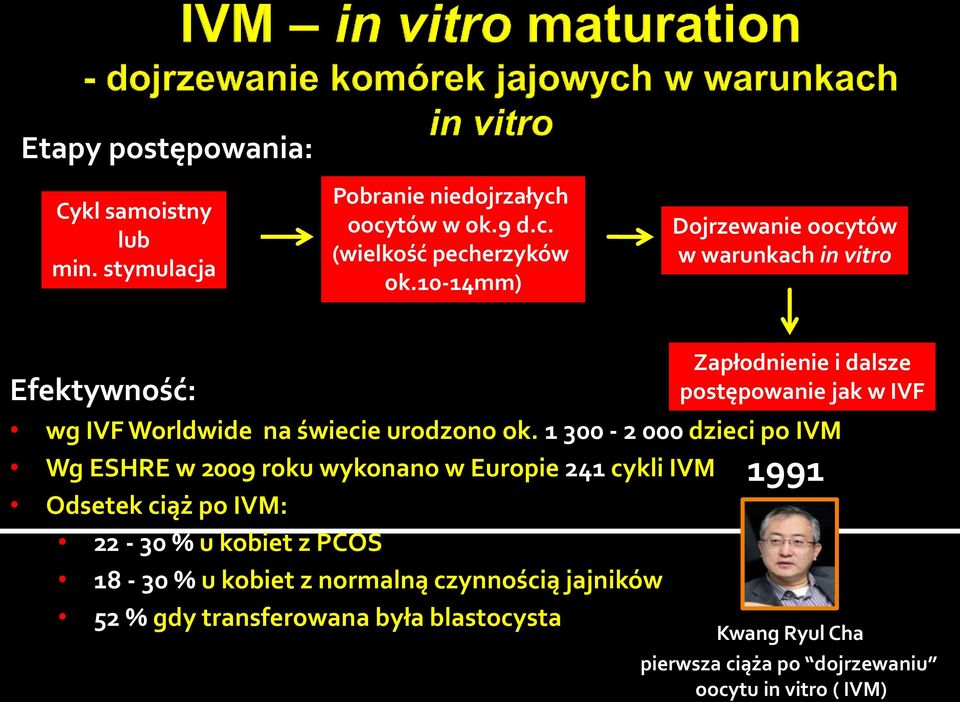 IVM – in vitro maturation
- dojrzewanie komórek jajowych w warunkach in vitro

Etapy postępowania:

Cykl samoistny lub min. stymulacja

Pobranie niedojrzałych oocytów w ok.9 d.c. (wielkość pecherzyków ok.10-14mm)

Dojrzewanie oocytów w warunkach in vitro

Zapłodnienie i dalsze postępowanie jak w IVF

Efektywność:
• wg IVF Worldwide na świecie urodzono ok. 1 300 - 2 000 dzieci po IVM
• Wg ESHRE w 2009 roku wykonano w Europie 241 cykli IVM
• Odsetek ciąż po IVM:
• 22 - 30 % u kobiet z PCOS
• 18 - 30 % u kobiet z normalną czynnością jajników
• 52 % gdy transferowana była blastocysta

1991

Kwang Ryul Cha
pierwsza ciąża po "dojrzewaniu" oocytu in vitro ( IVM)